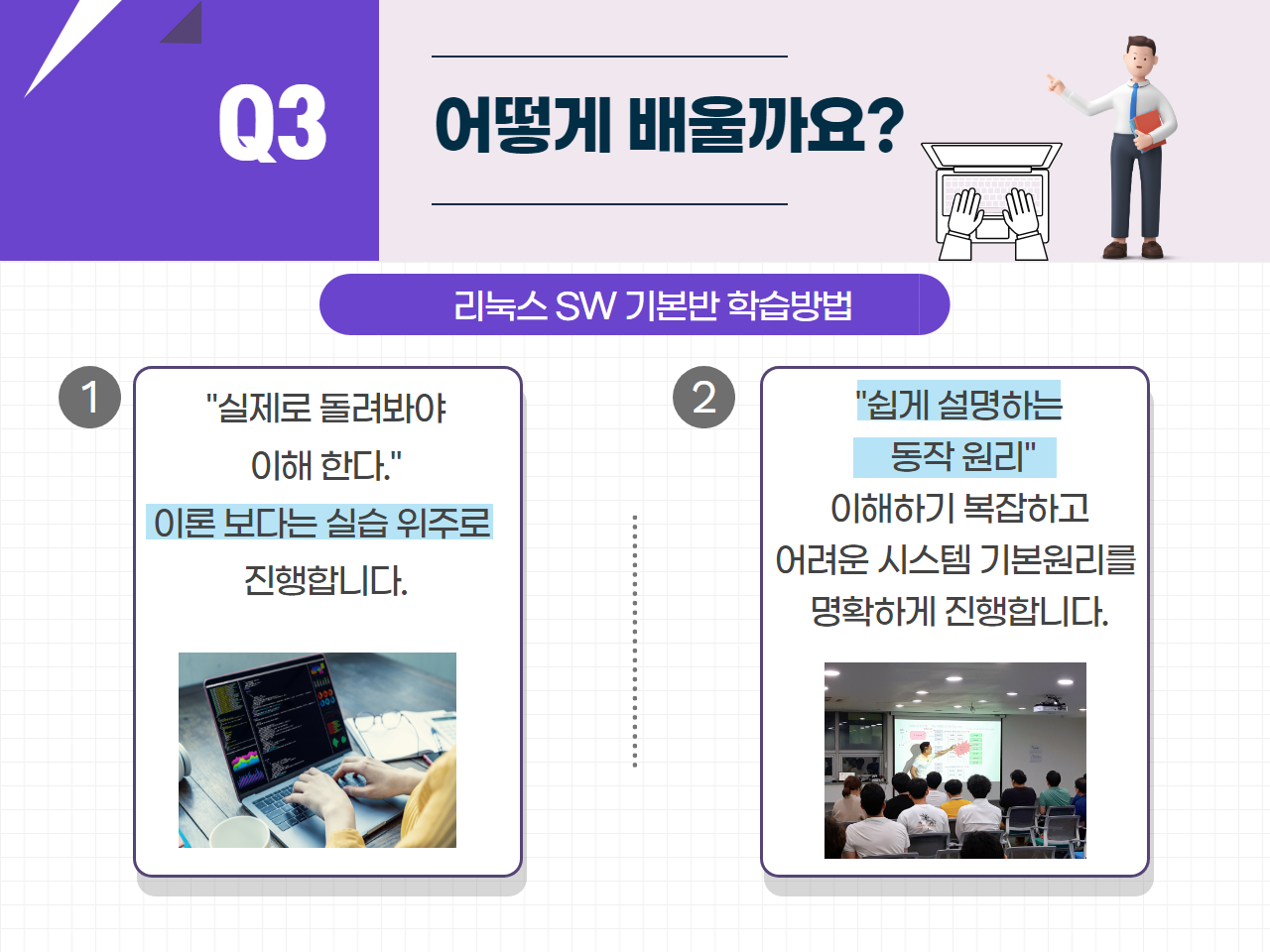 Q3

어떻게 배울까요?

리눅스 SW 기본반 학습방법

1

"실제로 돌려봐야 이해 한다."

이론 보다는 실습 위주로 진행합니다.

2

"쉽게 설명하는 동작 원리"

이해하기 복잡하고 어려운 시스템 기본원리를 명확하게 진행합니다.